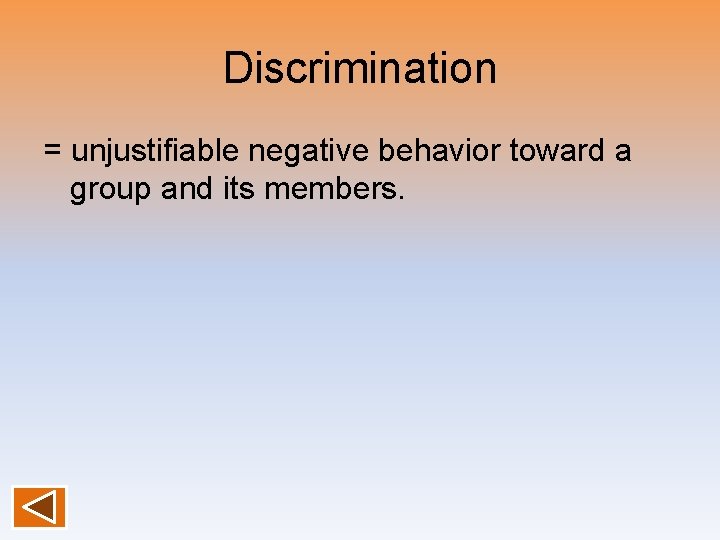 Discrimination

= unjustifiable negative behavior toward a group and its members.